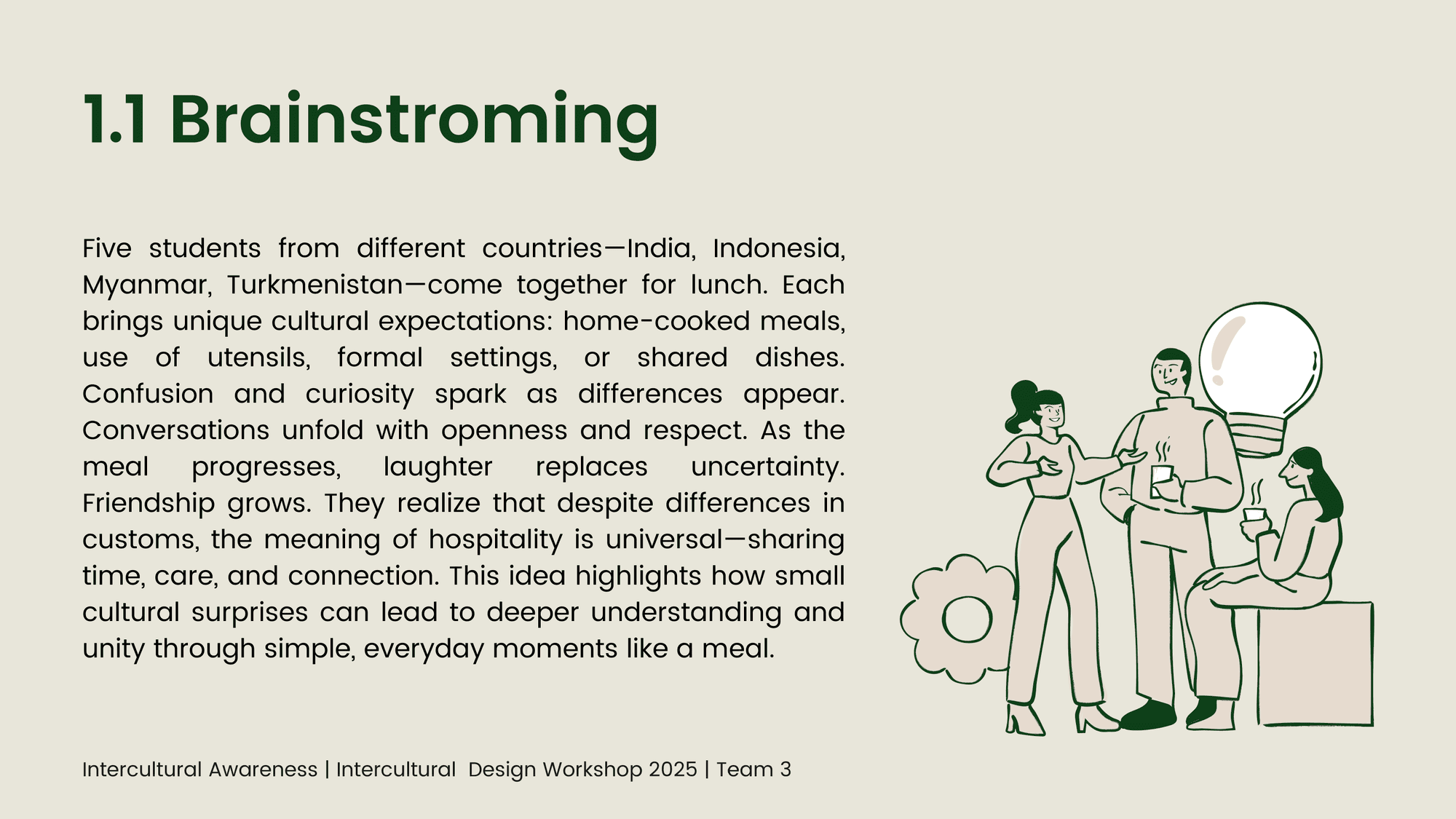 1.1 Brainstroming

Five students from different countries—India, Indonesia, Myanmar, Turkmenistan—come together for lunch. Each brings unique cultural expectations: home-cooked meals, use of utensils, formal settings, or shared dishes. Confusion and curiosity spark as differences appear. Conversations unfold with openness and respect. As the meal progresses, laughter replaces uncertainty. Friendship grows. They realize that despite differences in customs, the meaning of hospitality is universal—sharing time, care, and connection. This idea highlights how small cultural surprises can lead to deeper understanding and unity through simple, everyday moments like a meal.

Intercultural Awareness | Intercultural Design Workshop 2025 | Team 3